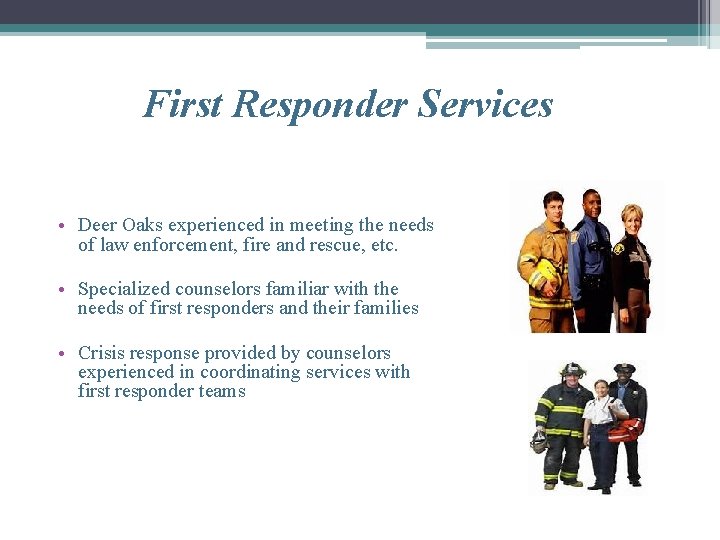 First Responder Services

• Deer Oaks experienced in meeting the needs of law enforcement, fire and rescue, etc.

• Specialized counselors familiar with the needs of first responders and their families

• Crisis response provided by counselors experienced in coordinating services with first responder teams